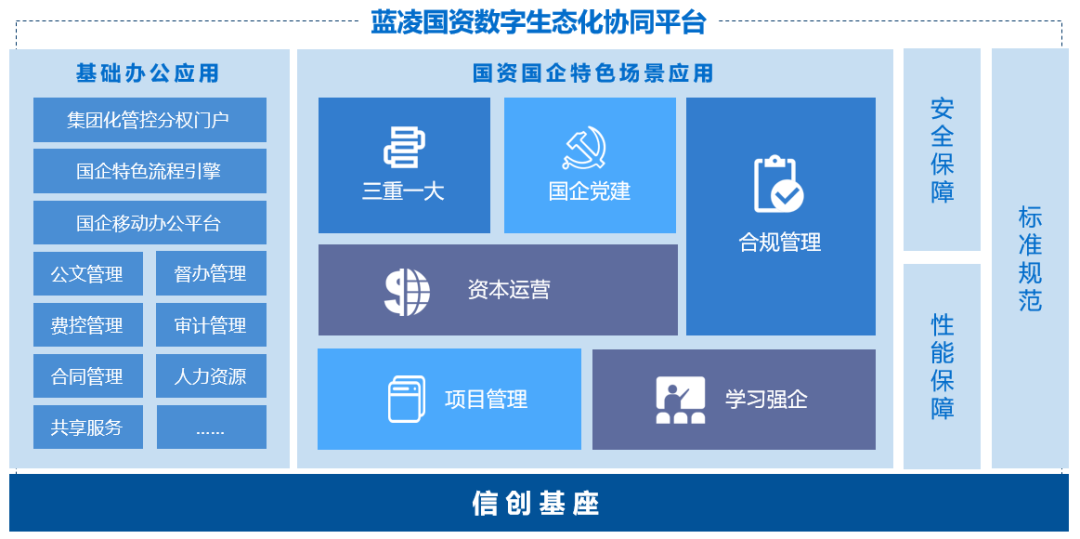 蓝凌国资数字生态化协同平台

基础办公应用

集团化管控分权门户

国企特色流程引擎

国企移动办公平台

公文管理

督办管理

费控管理

审计管理

合同管理

人力资源

共享服务

……

国资国企特色场景应用

三重一大

国企党建

合规管理

资本运营

项目管理

学习强企

安全保障

性能保障

标准规范

信创基座